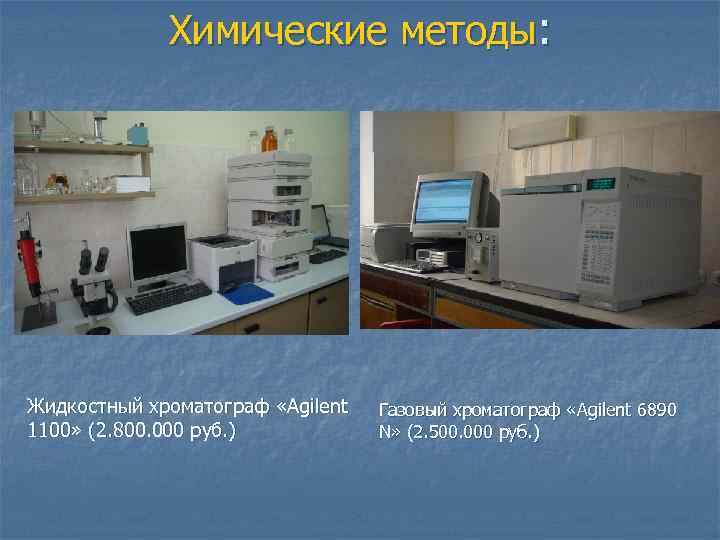 Химические методы:

Жидкостный хроматограф «Agilent 1100» (2.800.000 руб.)

Газовый хроматограф «Agilent 6890 N» (2.500.000 руб.)